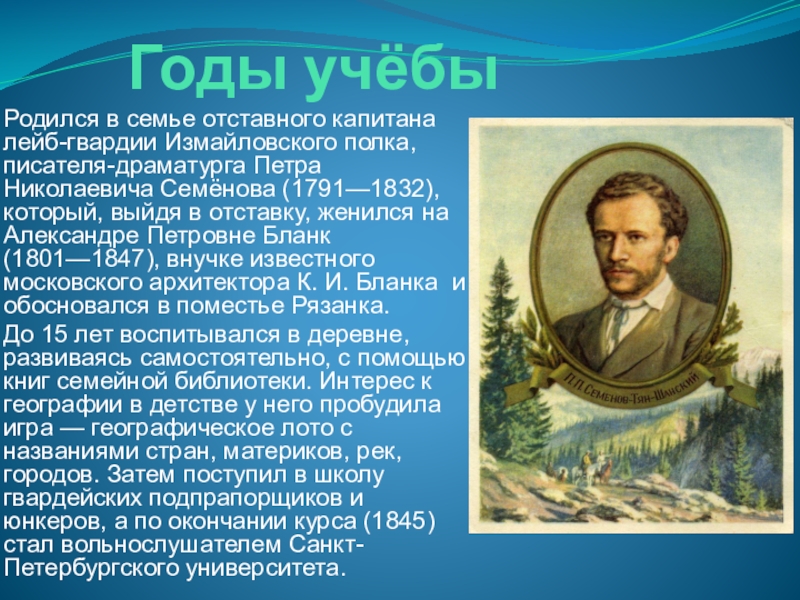 Годы учёбы

Родился в семье отставного капитана лейб-гвардии Измайловского полка, писателя-драматурга Петра Николаевича Семёнова (1791—1832), который, выйдя в отставку, женился на Александре Петровне Бланк (1801—1847), внучке известного московского архитектора К. И. Бланка и обосновался в поместье Рязанка.

До 15 лет воспитывался в деревне, развиваясь самостоятельно, с помощью книг семейной библиотеки. Интерес к географии в детстве у него пробудила игра — географическое лото с названиями стран, материков, рек, городов. Затем поступил в школу гвардейских подпрапорщиков и юнкеров, а по окончании курса (1845) стал вольнослушателем Санкт-Петербургского университета.

П. П. Семенов-Тян-Шанский